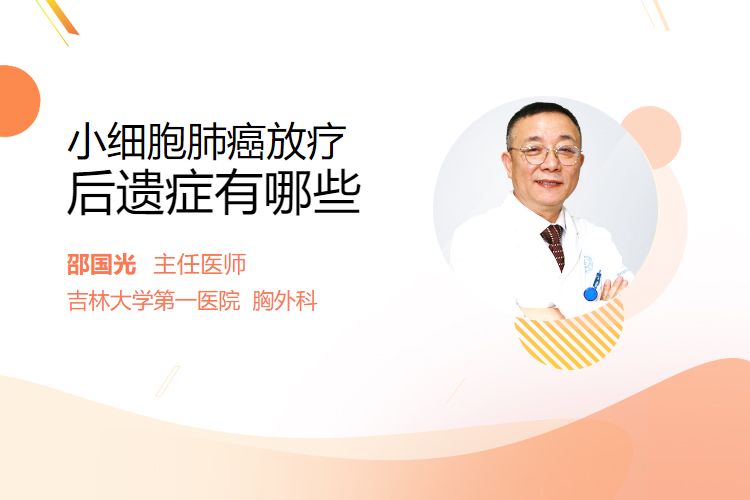 小细胞肺癌放疗
后遗症有哪些

邵国光 主任医师
吉林大学第一医院 胸外科